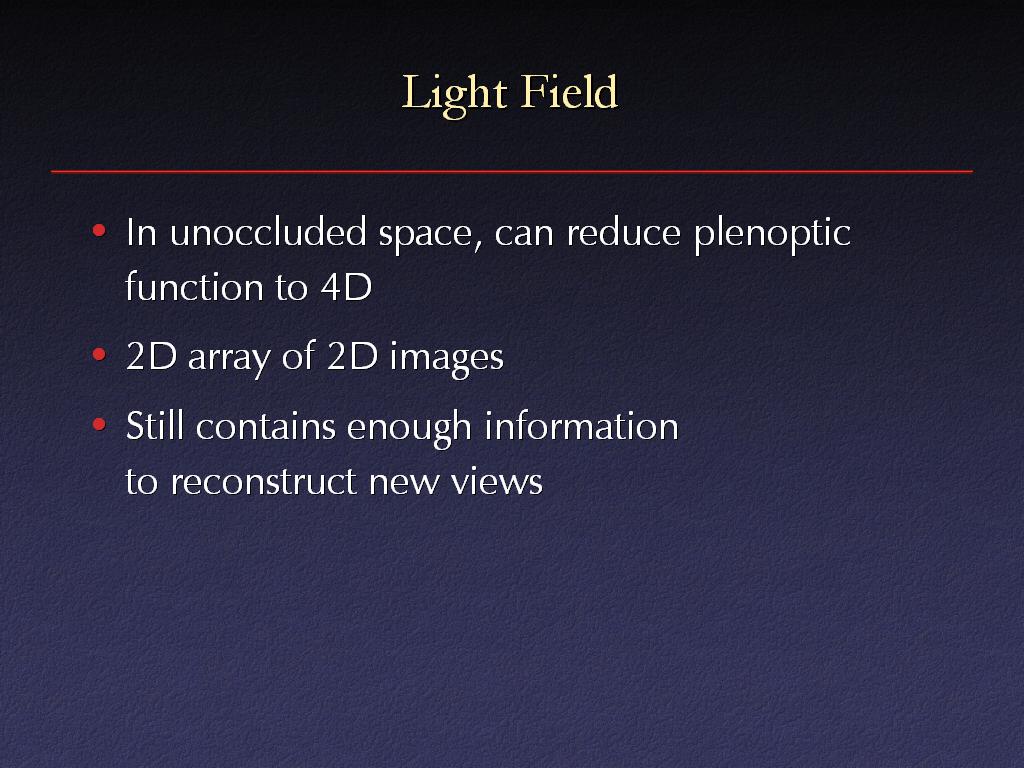 Light Field

• In unoccluded space, can reduce plenoptic function to 4D

• 2D array of 2D images

• Still contains enough information to reconstruct new views